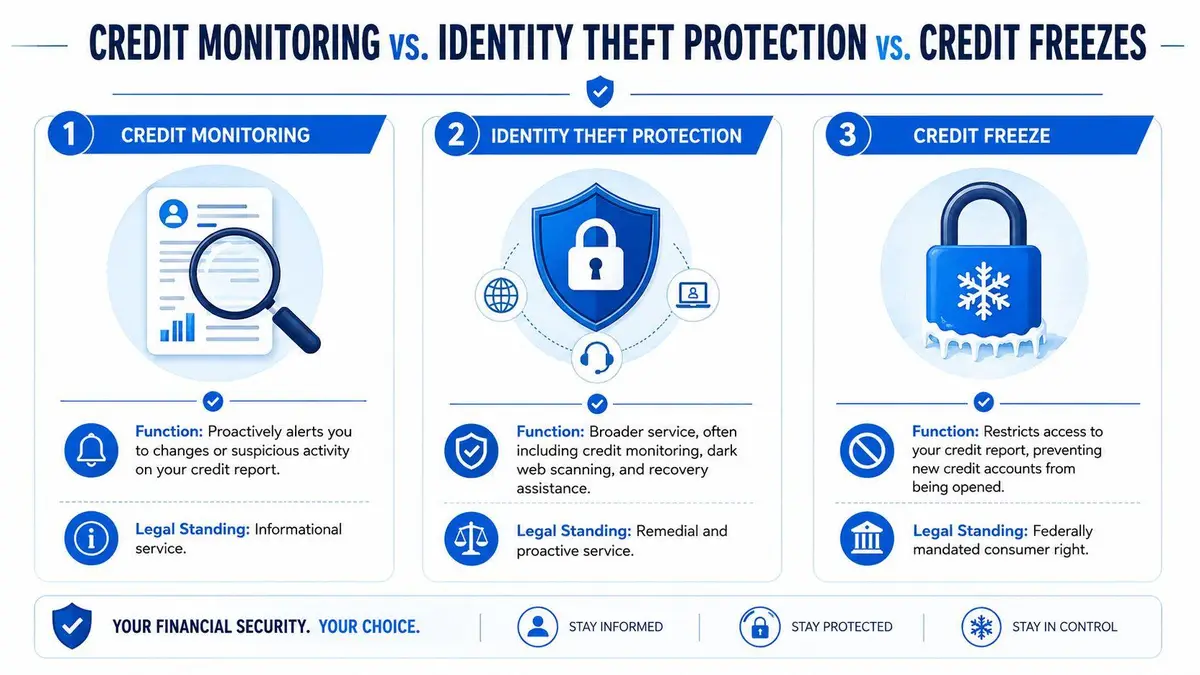 CREDIT MONITORING vs. IDENTITY THEFT PROTECTION vs. CREDIT FREEZES

1 CREDIT MONITORING

Function: Proactively alerts you to changes or suspicious activity on your credit report.

Legal Standing: Informational service.

2 IDENTITY THEFT PROTECTION

Function: Broader service, often including credit monitoring, dark web scanning, and recovery assistance.

Legal Standing: Remedial and proactive service.

3 CREDIT FREEZE

Function: Restricts access to your credit report, preventing new credit accounts from being opened.

Legal Standing: Federally mandated consumer right.

YOUR FINANCIAL SECURITY. YOUR CHOICE.

STAY INFORMED

STAY PROTECTED

STAY IN CONTROL